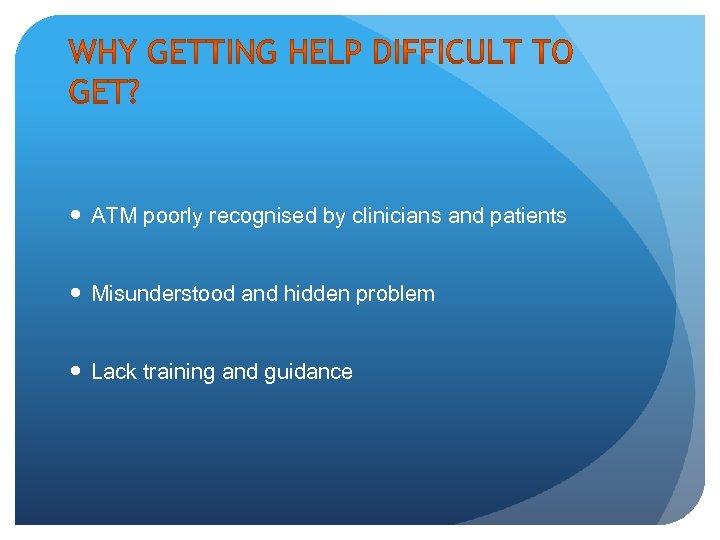 WHY GETTING HELP DIFFICULT TO GET?

- ATM poorly recognised by clinicians and patients

- Misunderstood and hidden problem

- Lack training and guidance